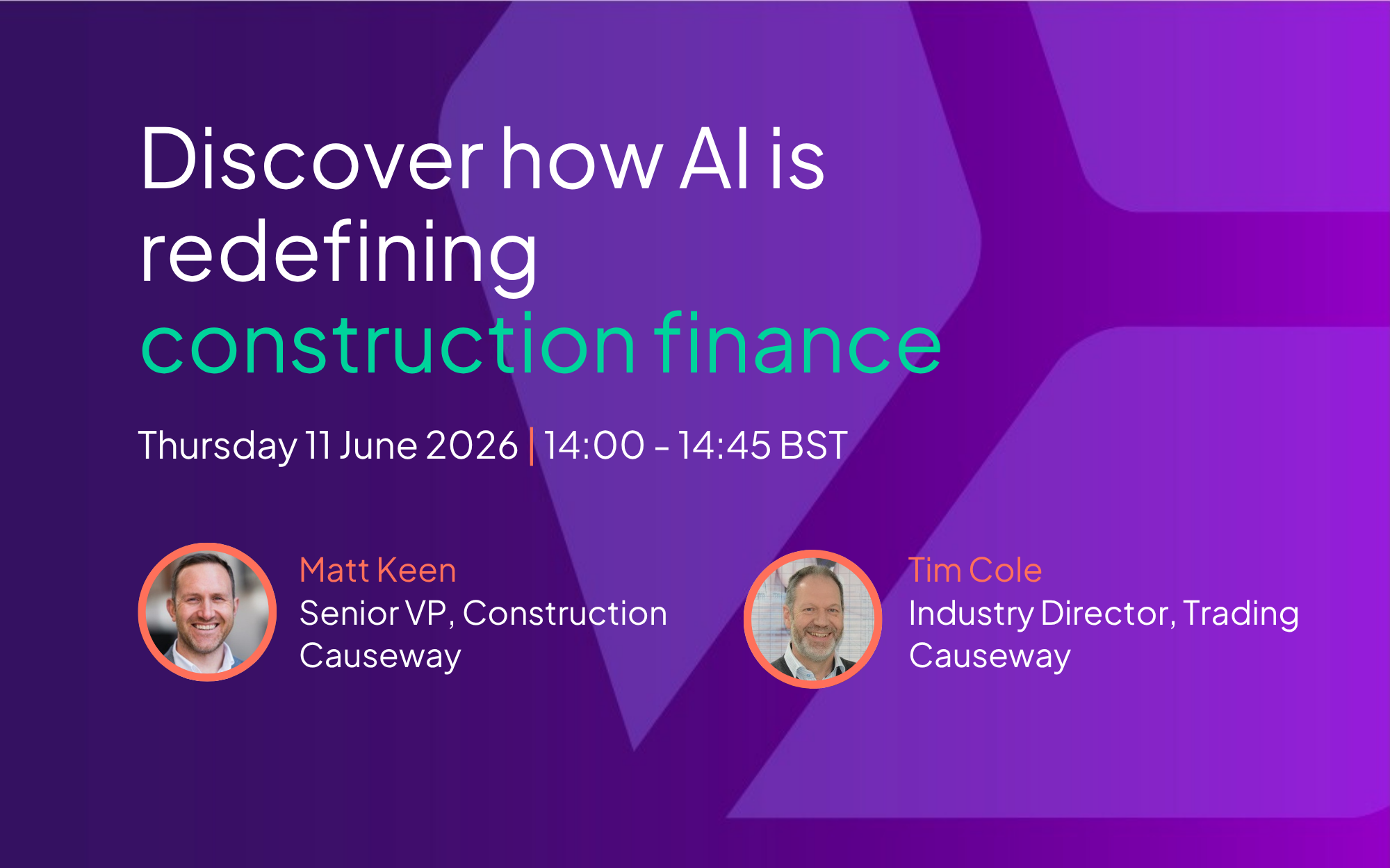 Discover how AI is redefining construction finance

Thursday 11 June 2026 | 14:00 - 14:45 BST

Matt Keen
Senior VP, Construction
Causeway

Tim Cole
Industry Director, Trading
Causeway